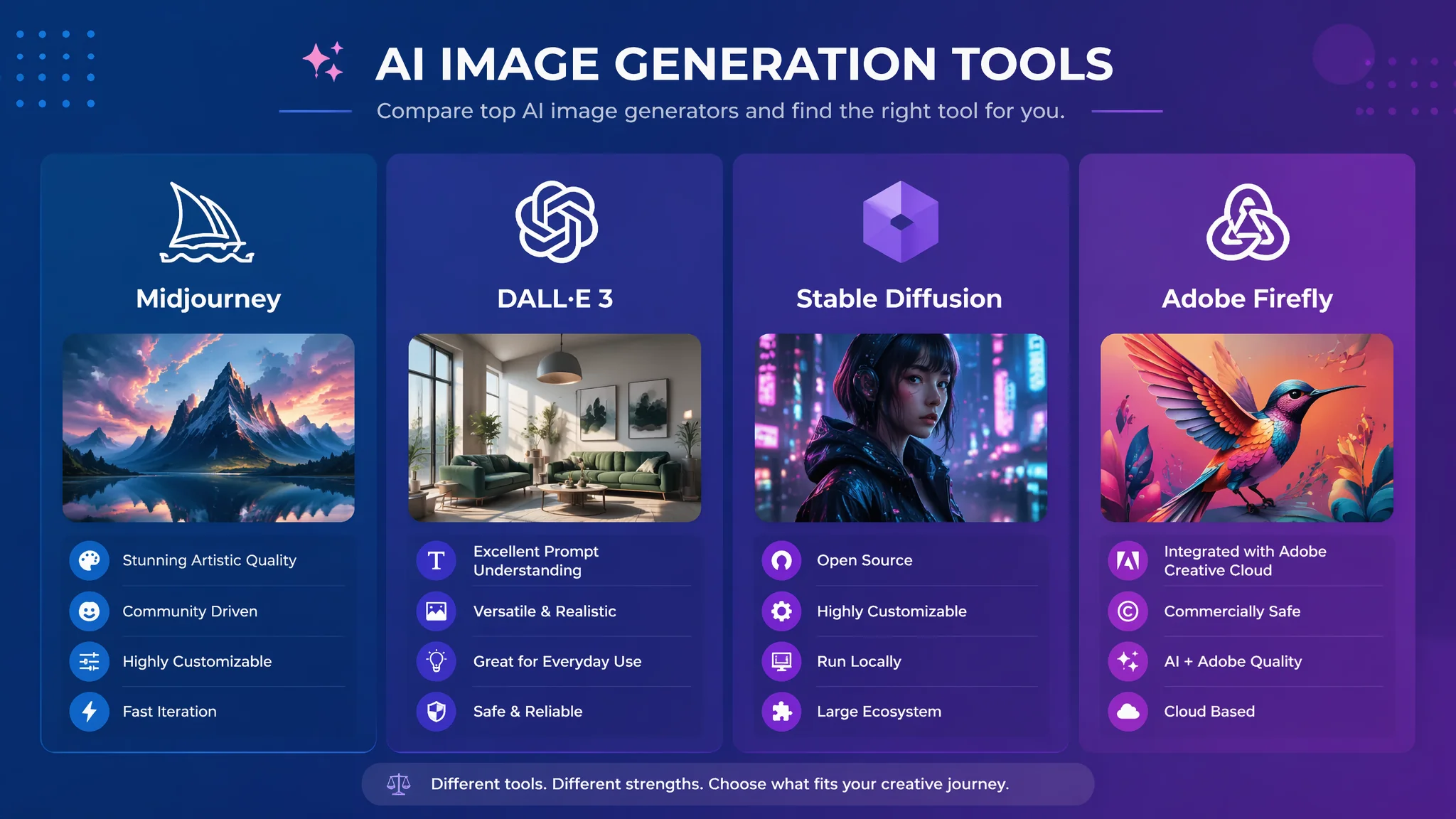 AI IMAGE GENERATION TOOLS

Compare top AI image generators and find the right tool for you.

Midjourney

Stunning Artistic Quality

Community Driven

Highly Customizable

Fast Iteration

DALL·E 3

Excellent Prompt Understanding

Versatile & Realistic

Great for Everyday Use

Safe & Reliable

Stable Diffusion

Open Source

Highly Customizable

Run Locally

Large Ecosystem

Adobe Firefly

Integrated with Adobe Creative Cloud

Commercially Safe

AI + Adobe Quality

Cloud Based

Different tools. Different strengths. Choose what fits your creative journey.